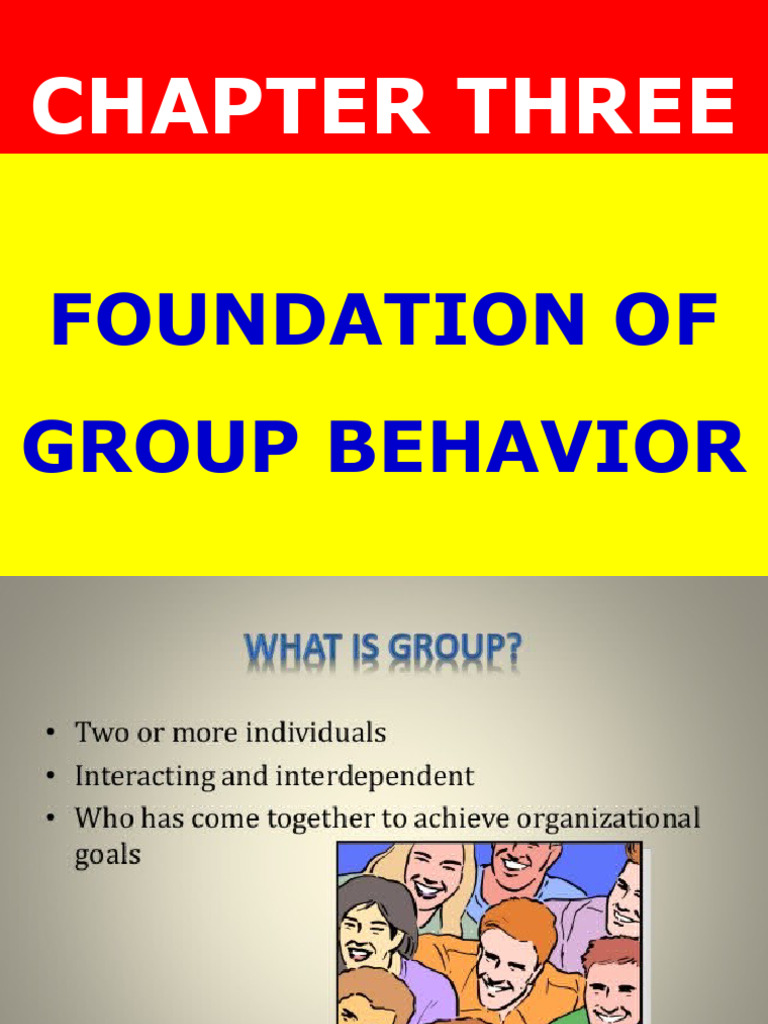 CHAPTER THREE

FOUNDATION OF GROUP BEHAVIOR

WHAT IS GROUP?

• Two or more individuals
• Interacting and interdependent
• Who has come together to achieve organizational goals